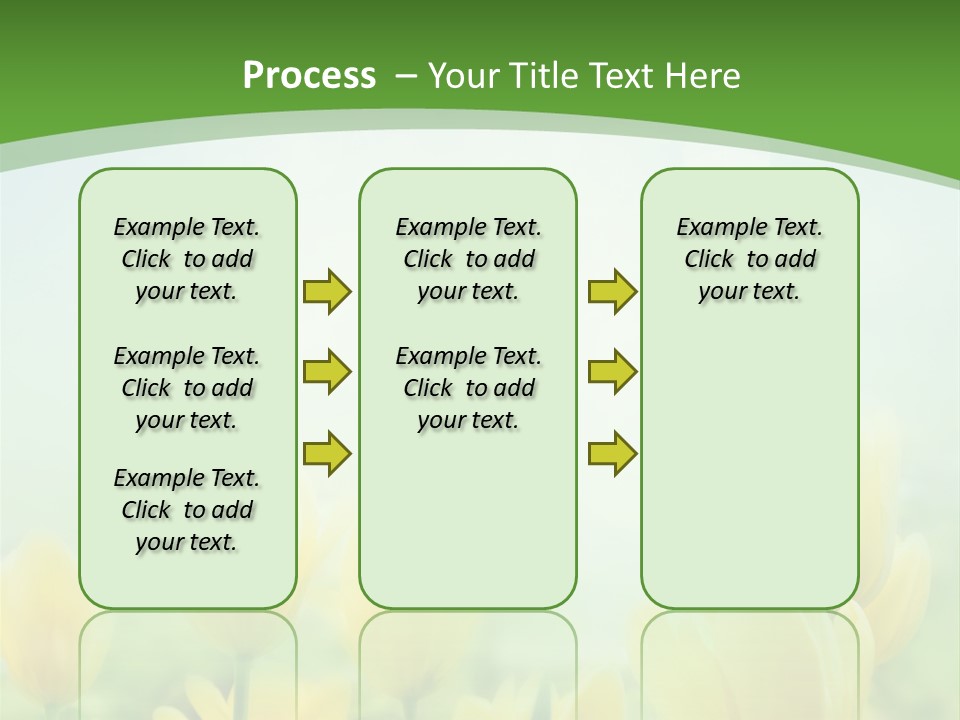 Process – Your Title Text Here

Example Text. Click to add your text.

Example Text. Click to add your text.

Example Text. Click to add your text.

Example Text. Click to add your text.

Example Text. Click to add your text.

Example Text. Click to add your text.